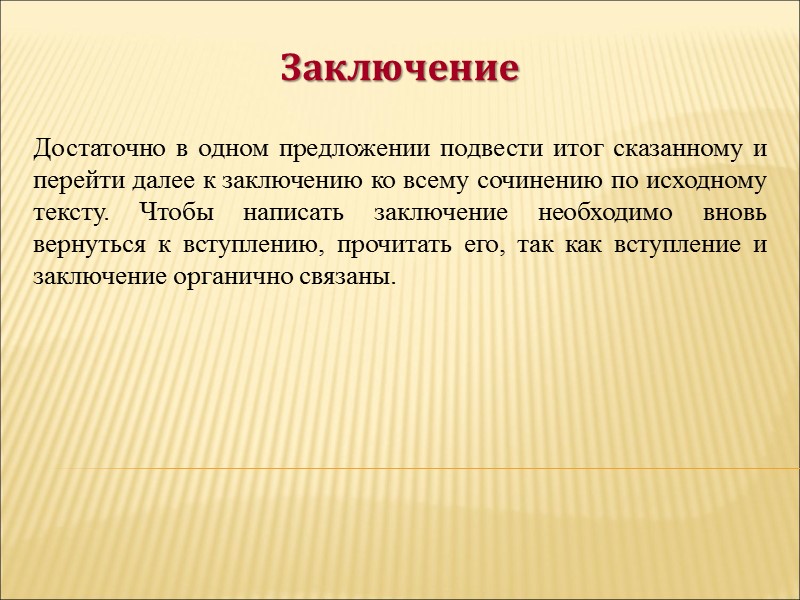 Заключение

Достаточно в одном предложении подвести итог сказанному и перейти далее к заключению ко всему сочинению по исходному тексту. Чтобы написать заключение необходимо вновь вернуться к вступлению, прочитать его, так как вступление и заключение органично связаны.